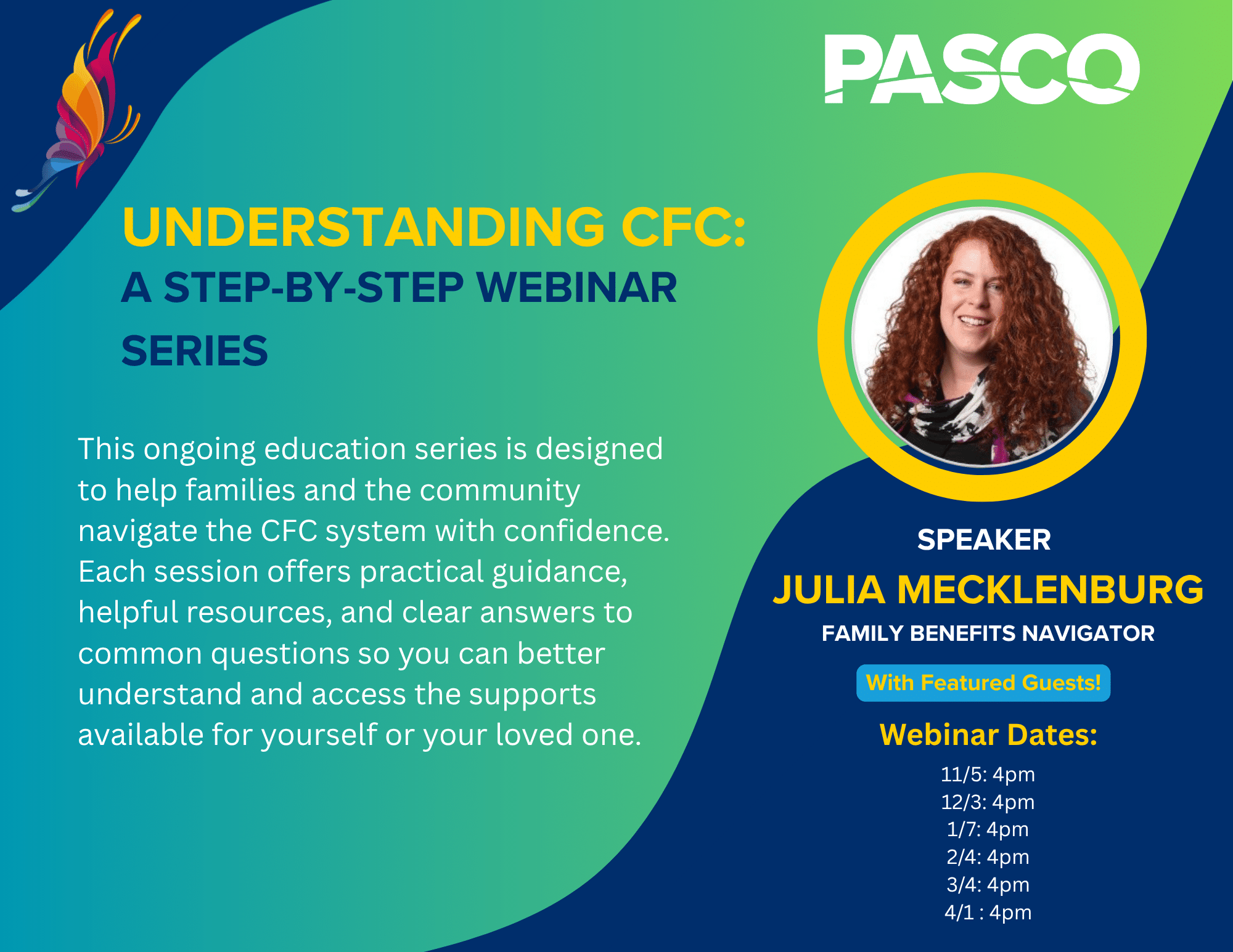 PASCO

UNDERSTANDING CFC:
A STEP-BY-STEP WEBINAR SERIES

This ongoing education series is designed to help families and the community navigate the CFC system with confidence. Each session offers practical guidance, helpful resources, and clear answers to common questions so you can better understand and access the supports available for yourself or your loved one.

SPEAKER
JULIA MECKLENBURG
FAMILY BENEFITS NAVIGATOR

With Featured Guests!

Webinar Dates:
11/5: 4pm
12/3: 4pm
1/7: 4pm
2/4: 4pm
3/4: 4pm
4/1 : 4pm